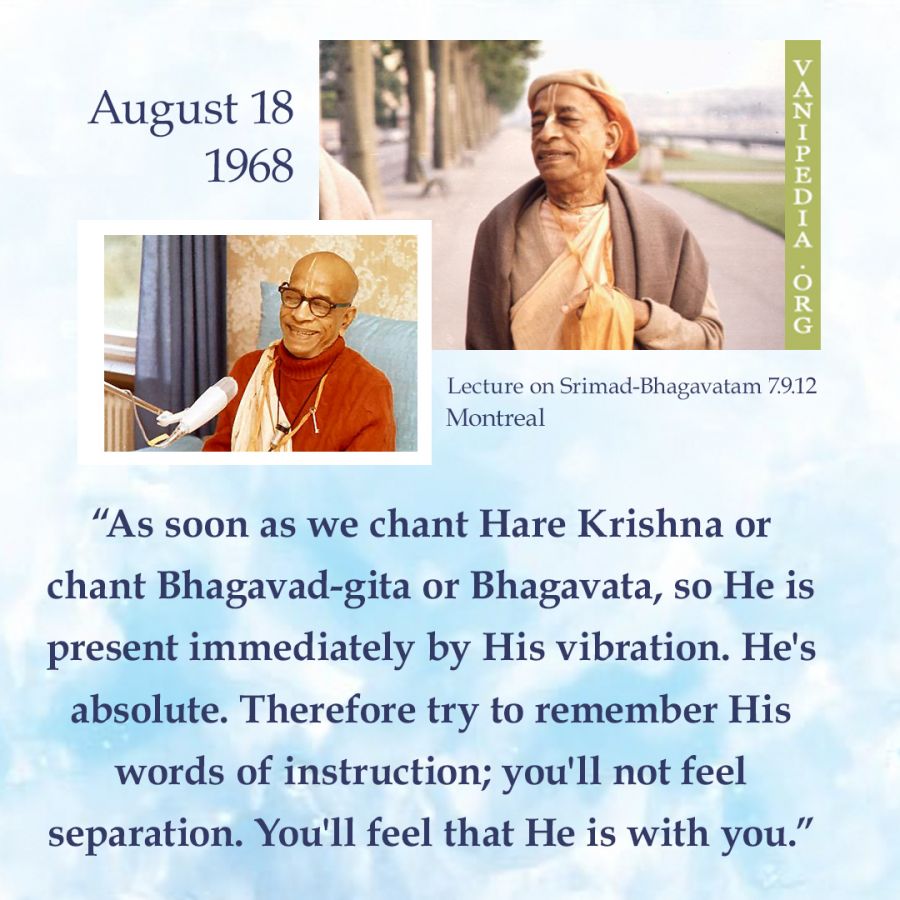 August 18
1968

VANIPEDIA.ORG

Lecture on Srimad-Bhagavatam 7.9.12
Montreal

“As soon as we chant Hare Krishna or chant Bhagavad-gita or Bhagavata, so He is present immediately by His vibration. He's absolute. Therefore try to remember His words of instruction; you'll not feel separation. You'll feel that He is with you.”